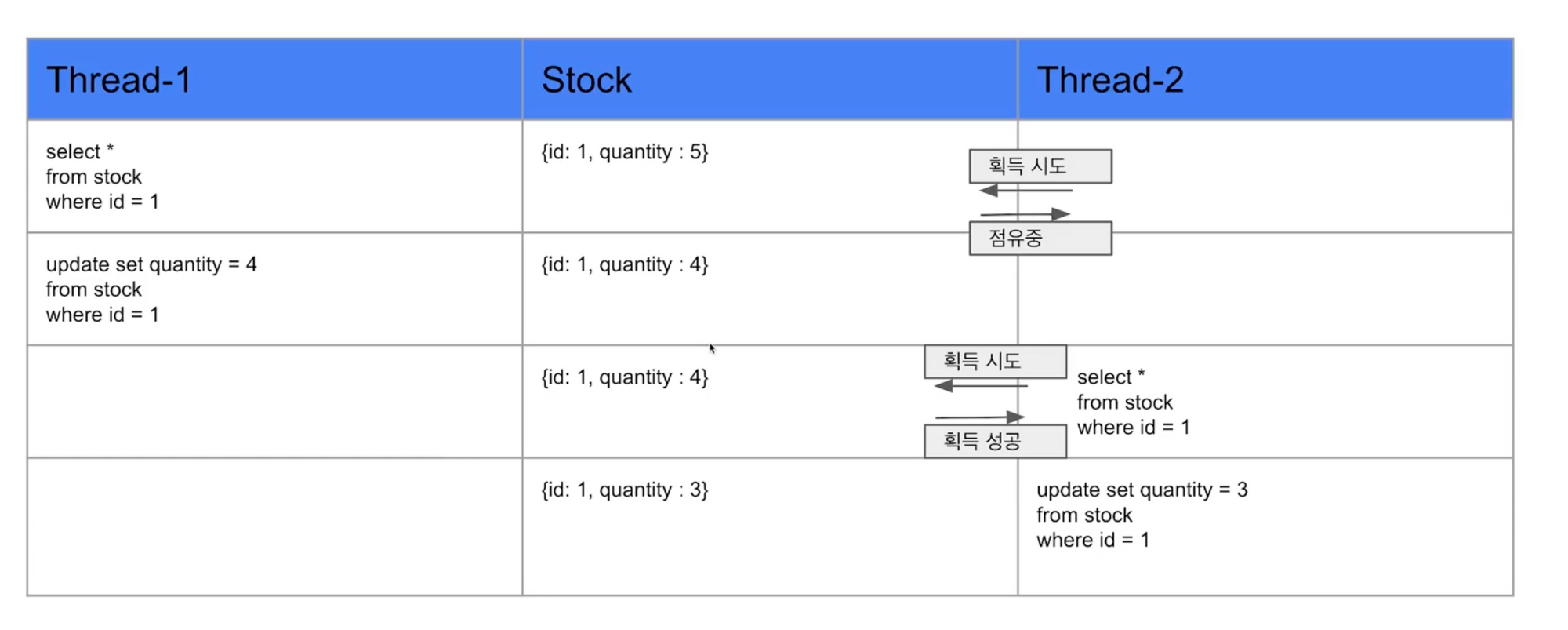 | Thread-1 | Stock | Thread-2 |
|---|---|---|
| select * from stock where id = 1 | {id: 1, quantity : 5} | 획득 시도 점유중 |
| update set quantity = 4 from stock where id = 1 | {id: 1, quantity : 4} | |
| | {id: 1, quantity : 4} | 획득 시도 획득 성공 select * from stock where id = 1 |
| | {id: 1, quantity : 3} | update set quantity = 3 from stock where id = 1 |